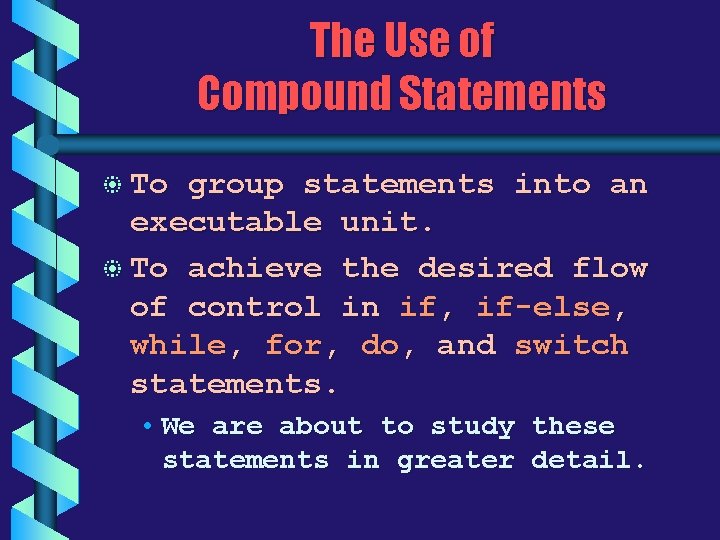 The Use of
Compound Statements

To group statements into an executable unit.

To achieve the desired flow of control in if, if-else, while, for, do, and switch statements.

• We are about to study these statements in greater detail.